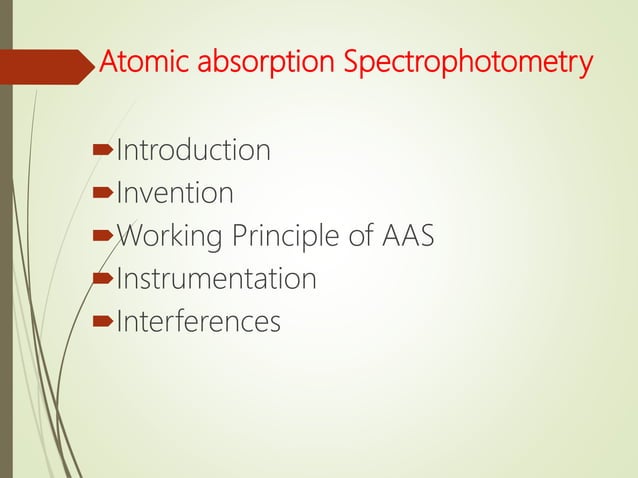 Atomic absorption Spectrophotometry

Introduction
Invention
Working Principle of AAS
Instrumentation
Interferences